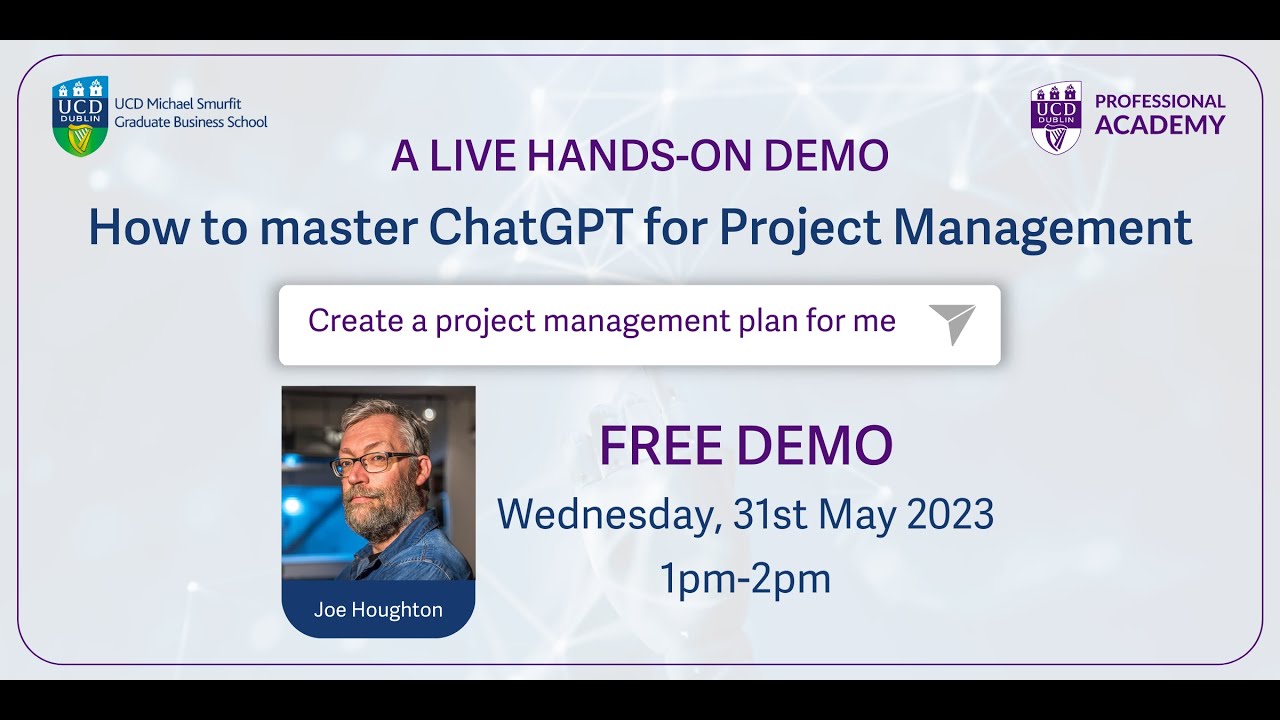 UCD DUBLIN UCD Michael Smurfit Graduate Business School

UCD DUBLIN PROFESSIONAL ACADEMY

A LIVE HANDS-ON DEMO

How to master ChatGPT for Project Management

Create a project management plan for me

Joe Houghton

FREE DEMO

Wednesday, 31st May 2023

1pm-2pm